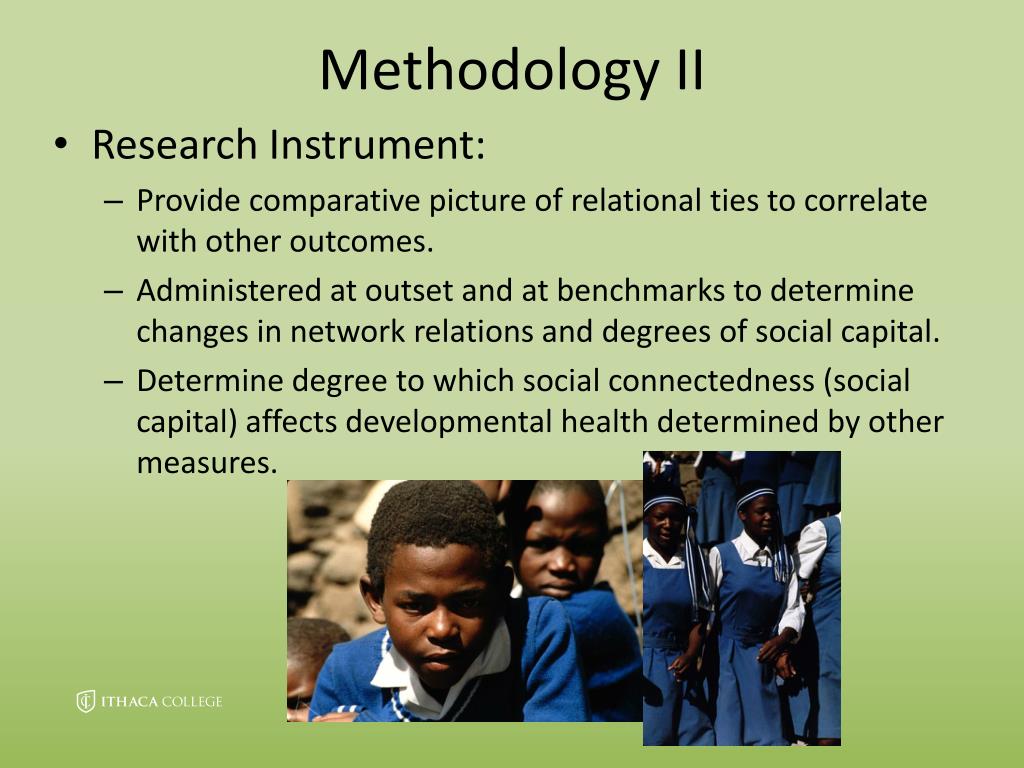 Methodology II

• Research Instrument:

– Provide comparative picture of relational ties to correlate with other outcomes.

– Administered at outset and at benchmarks to determine changes in network relations and degrees of social capital.

– Determine degree to which social connectedness (social capital) affects developmental health determined by other measures.

ITHACA COLLEGE